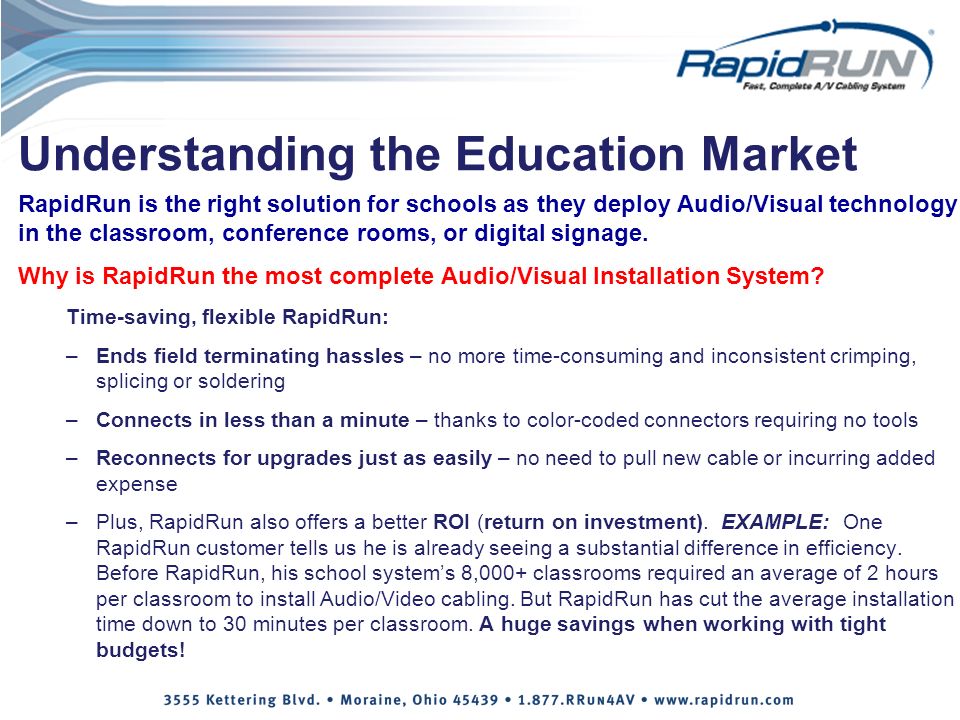 RapidRUN®
Fast, Complete A/V Cabling System

Understanding the Education Market

RapidRun is the right solution for schools as they deploy Audio/Visual technology in the classroom, conference rooms, or digital signage.

Why is RapidRun the most complete Audio/Visual Installation System?

Time-saving, flexible RapidRun:

– Ends field terminating hassles – no more time-consuming and inconsistent crimping, splicing or soldering

– Connects in less than a minute – thanks to color-coded connectors requiring no tools

– Reconnects for upgrades just as easily – no need to pull new cable or incurring added expense

– Plus, RapidRun also offers a better ROI (return on investment). EXAMPLE: One RapidRun customer tells us he is already seeing a substantial difference in efficiency. Before RapidRun, his school system's 8,000+ classrooms required an average of 2 hours per classroom to install Audio/Video cabling. But RapidRun has cut the average installation time down to 30 minutes per classroom. A huge savings when working with tight budgets!

3555 Kettering Blvd. • Moraine, Ohio 45439 • 1.877.RRUN4AV • www.rapidrun.com